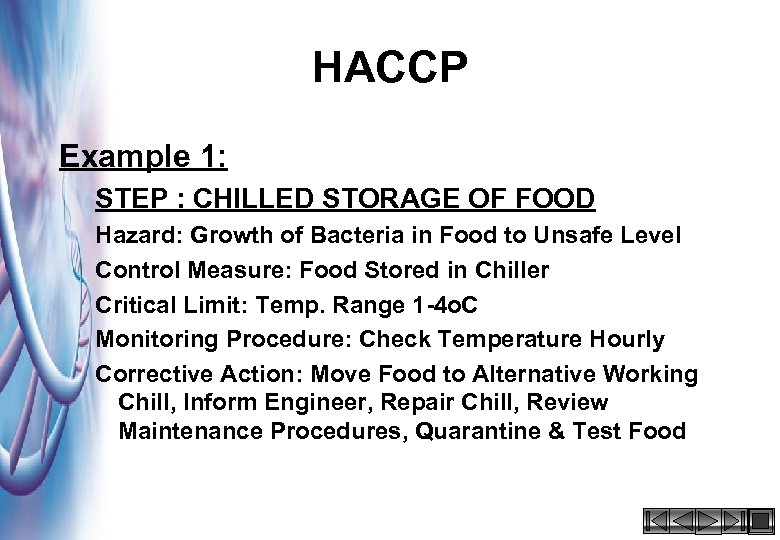 HACCP

Example 1:

STEP : CHILLED STORAGE OF FOOD

Hazard: Growth of Bacteria in Food to Unsafe Level

Control Measure: Food Stored in Chiller

Critical Limit: Temp. Range 1-4oC

Monitoring Procedure: Check Temperature Hourly

Corrective Action: Move Food to Alternative Working Chill, Inform Engineer, Repair Chill, Review Maintenance Procedures, Quarantine & Test Food